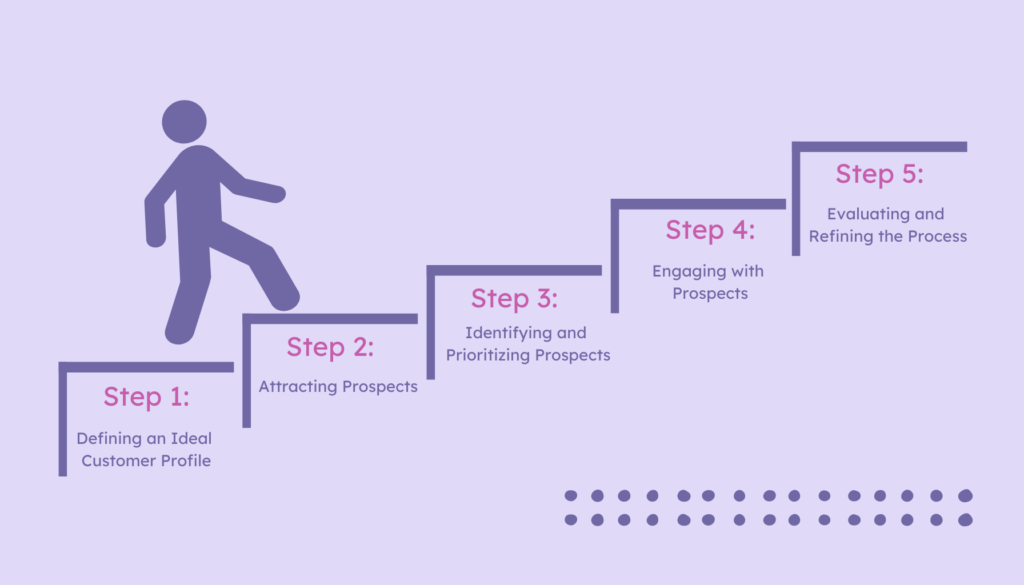 Step 1:
Defining an Ideal Customer Profile

Step 2:
Attracting Prospects

Step 3:
Identifying and Prioritizing Prospects

Step 4:
Engaging with Prospects

Step 5:
Evaluating and Refining the Process